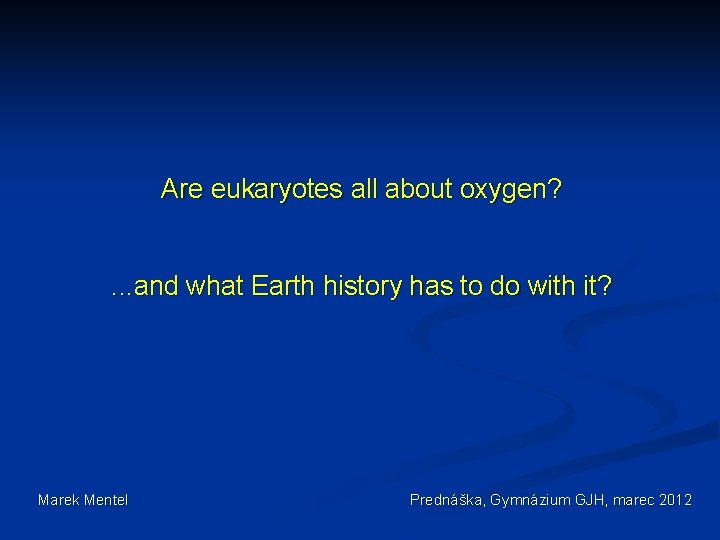 Are eukaryotes all about oxygen?

...and what Earth history has to do with it?

Marek Mentel

Prednáška, Gymnázium GJH, marec 2012